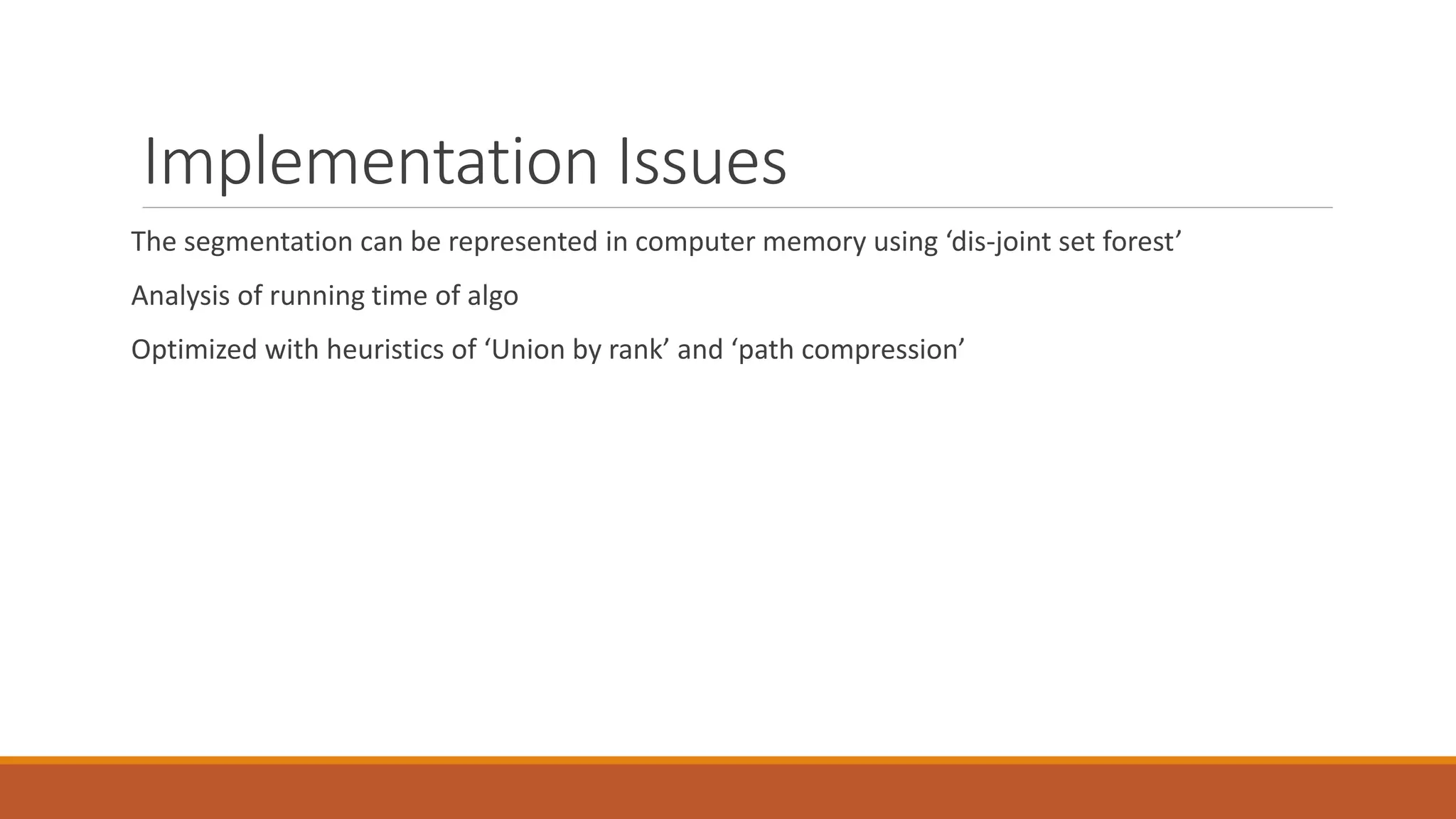 Implementation Issues

The segmentation can be represented in computer memory using ‘dis-joint set forest’

Analysis of running time of algo

Optimized with heuristics of ‘Union by rank’ and ‘path compression’